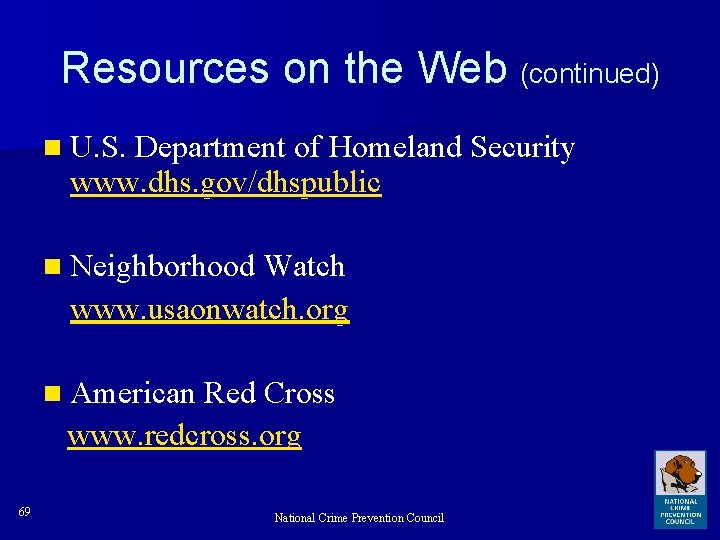 Resources on the Web (continued)

U.S. Department of Homeland Security www.dhs.gov/dhspublic

Neighborhood Watch www.usaonwatch.org

American Red Cross www.redcross.org

69

National Crime Prevention Council

NATIONAL CRIME PREVENTION COUNCIL